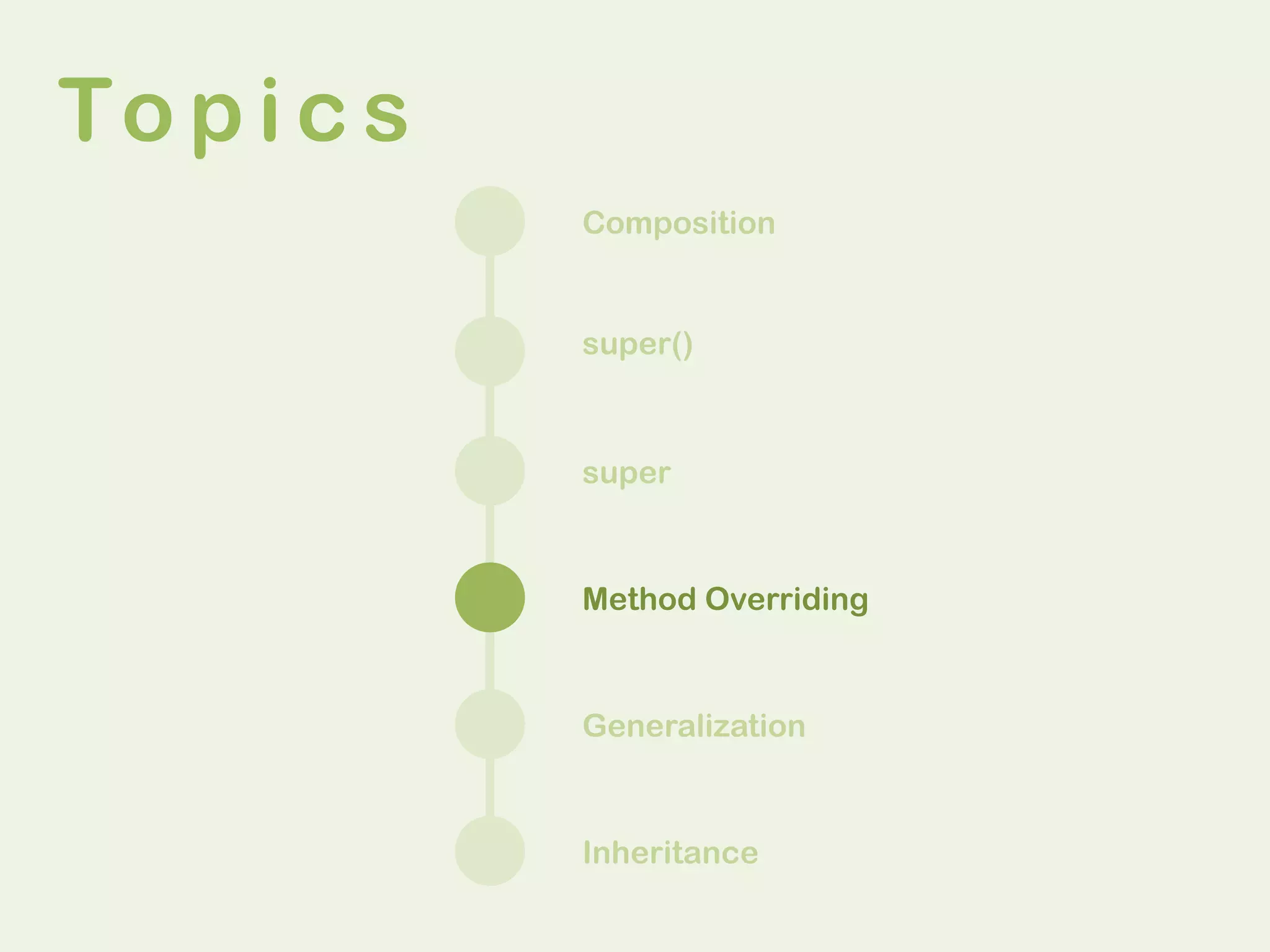 Topics

Composition

super()

super

Method Overriding

Generalization

Inheritance